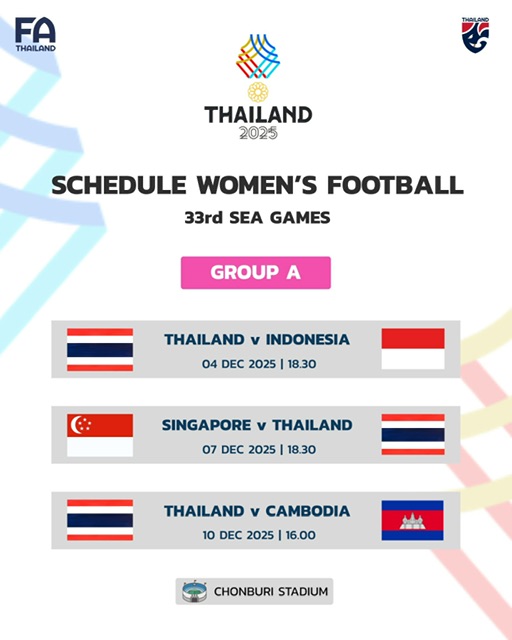 FA THAILAND

THAILAND

THAILAND 2025

SCHEDULE WOMEN'S FOOTBALL

33rd SEA GAMES

GROUP A

THAILAND v INDONESIA
04 DEC 2025 | 18.30

SINGAPORE v THAILAND
07 DEC 2025 | 18.30

THAILAND v CAMBODIA
10 DEC 2025 | 16.00

CHONBURI STADIUM